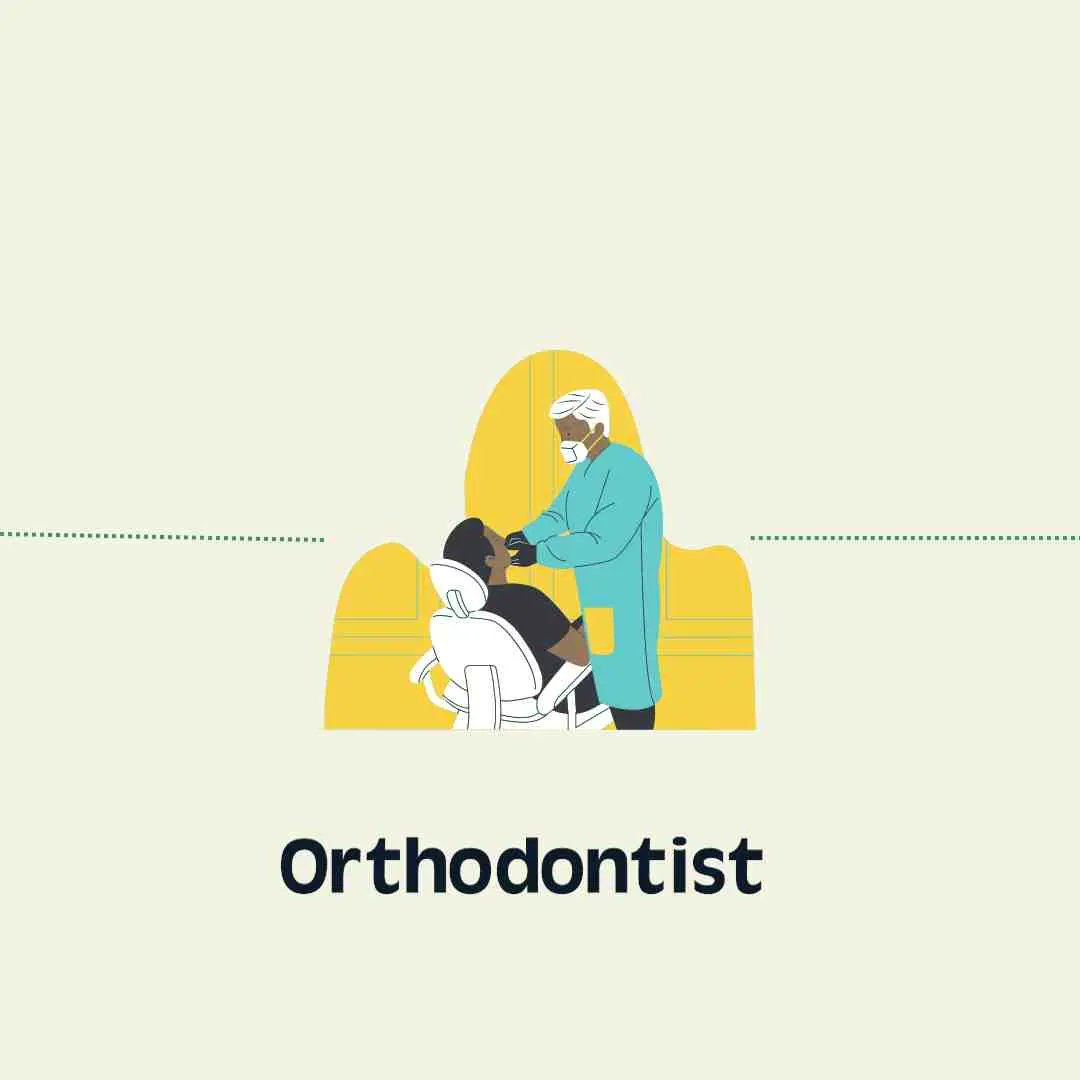 Orthodontist